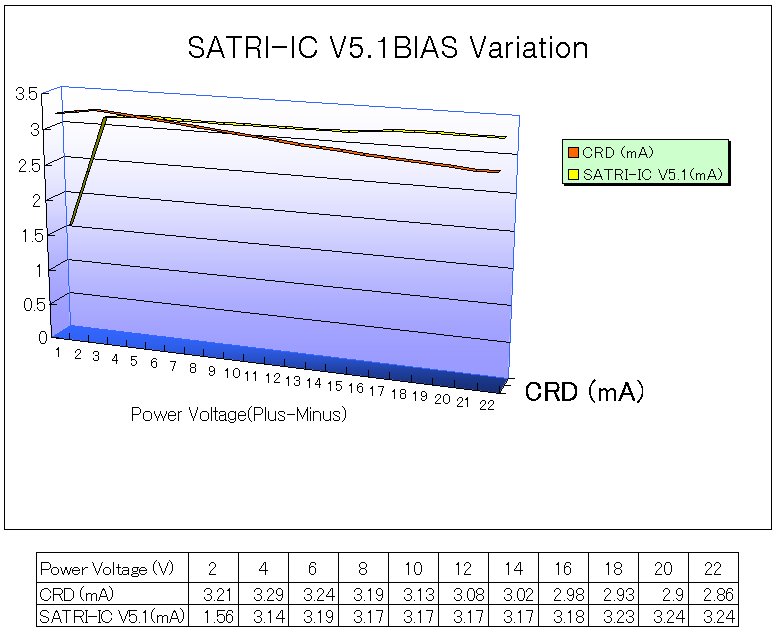 SATRI-IC V5.1BIAS Variation

3.5
3
2.5
2
1.5
1
0.5
0

1 2 3 4 5 6 7 8 9 10 11 12 13 14 15 16 17 18 19 20 21 22

Power Voltage(Plus-Minus)

CRD (mA)

CRD (mA)
SATRI-IC V5.1(mA)

| Power Voltage (V) | 2 | 4 | 6 | 8 | 10 | 12 | 14 | 16 | 18 | 20 | 22 |
|---|---|---|---|---|---|---|---|---|---|---|---|
| CRD (mA) | 3.21 | 3.29 | 3.24 | 3.19 | 3.13 | 3.08 | 3.02 | 2.98 | 2.93 | 2.9 | 2.86 |
| SATRI-IC V5.1(mA) | 1.56 | 3.14 | 3.19 | 3.17 | 3.17 | 3.17 | 3.17 | 3.18 | 3.23 | 3.24 | 3.24 |